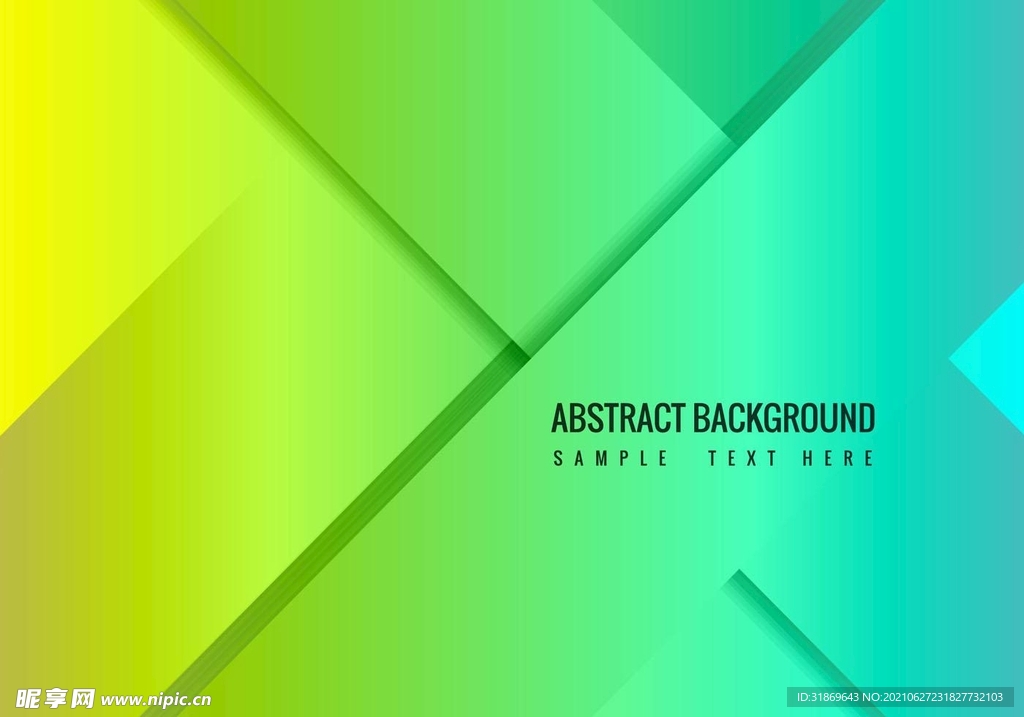 ABSTRACT BACKGROUND
SAMPLE TEXT HERE

昵享网 www.nipic.cn

ID:31869643 NO:20210627231827732103